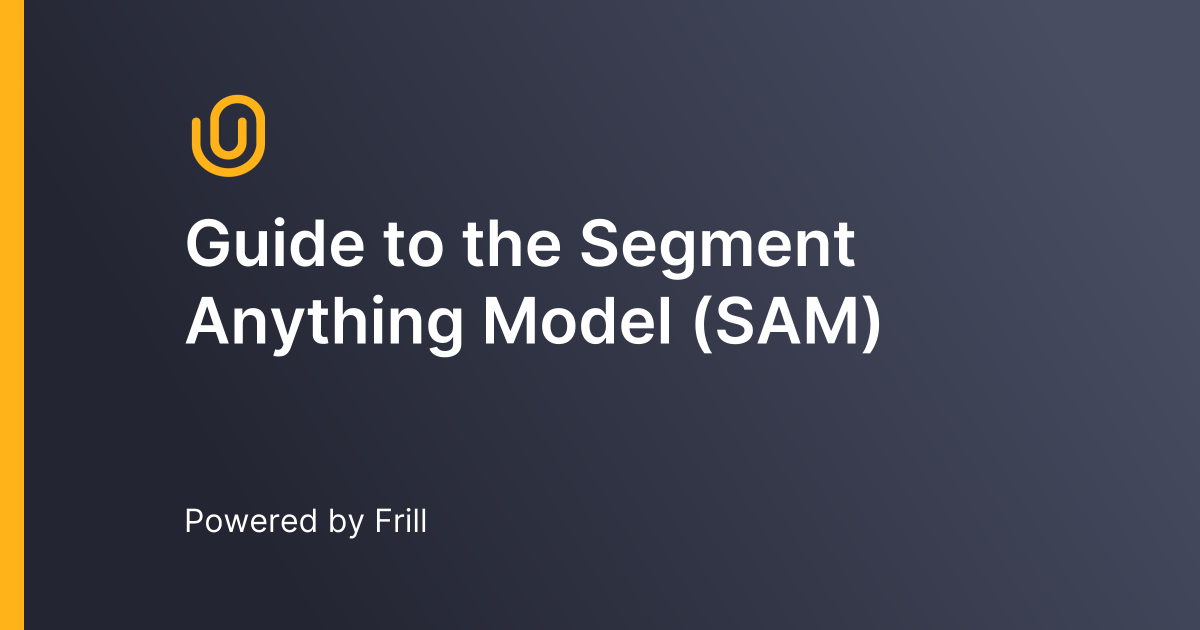 Guide to the Segment Anything Model (SAM)

Powered by Frill